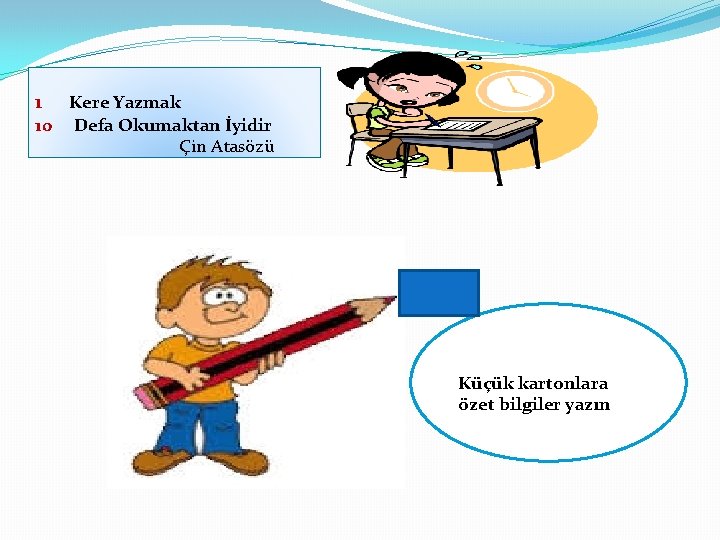 1 Kere Yazmak
10 Defa Okumaktan İyidir
Çin Atasözü

Küçük kartonlara özet bilgiler yazın